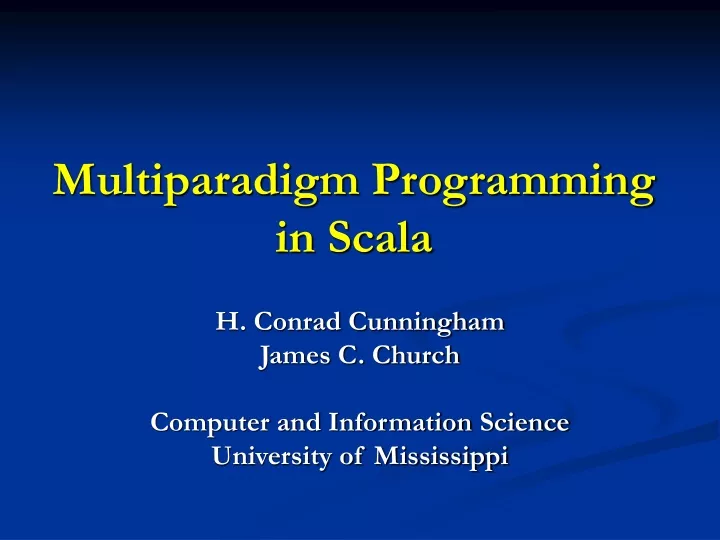 Multiparadigm Programming in Scala

H. Conrad Cunningham
James C. Church

Computer and Information Science
University of Mississippi